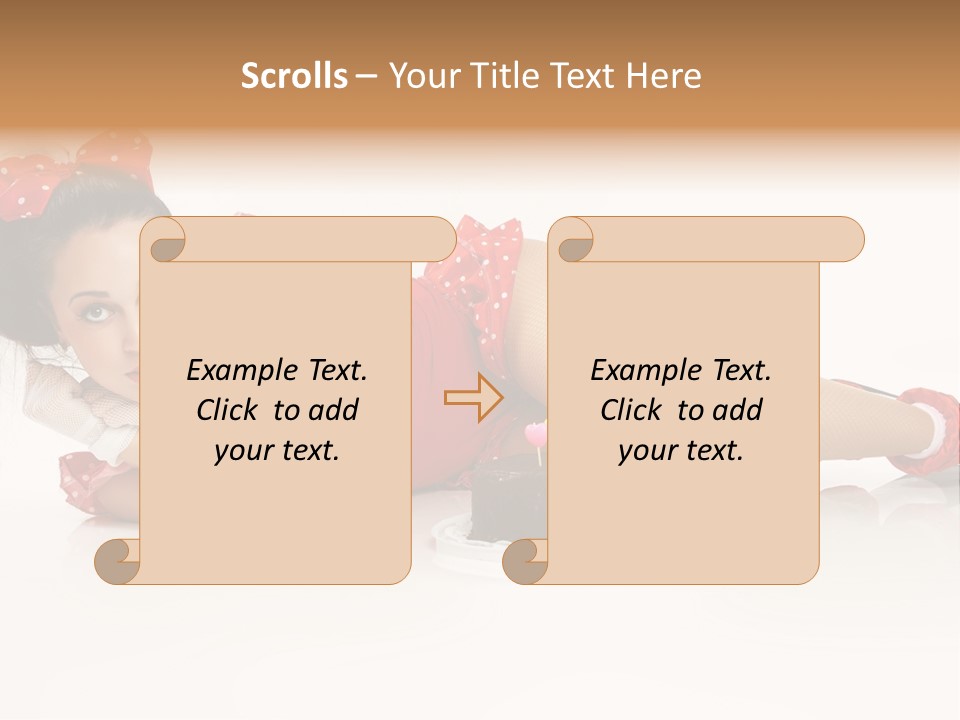 Scrolls – Your Title Text Here

Example Text. Click to add your text.

Example Text. Click to add your text.